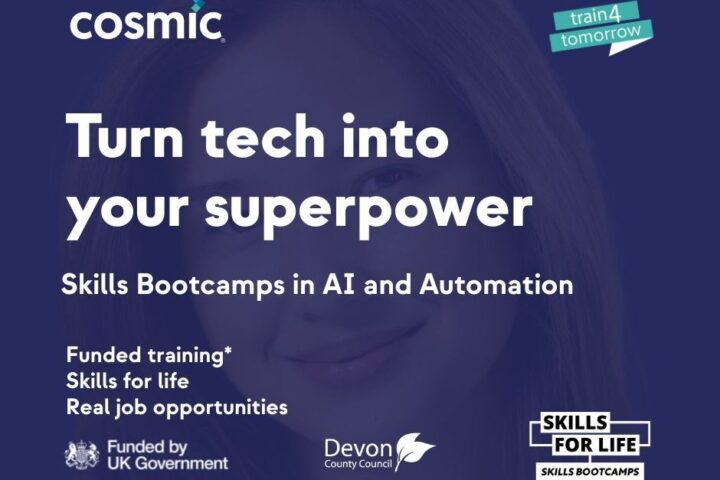 cosmic

train4
tomorrow

Turn tech into your superpower

Skills Bootcamps in AI and Automation

Funded training*
Skills for life
Real job opportunities

Funded by
UK Government

Devon
County Council

SKILLS
FOR LIFE
SKILLS BOOTCAMPS